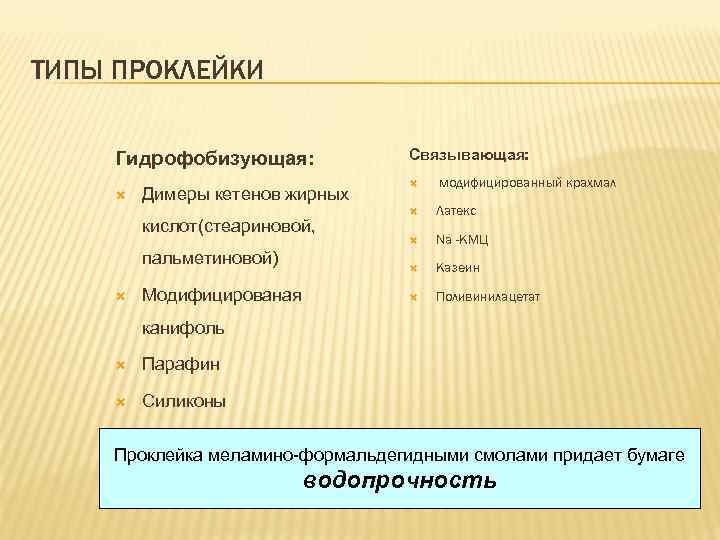 ТИПЫ ПРОКЛЕЙКИ

Гидрофобизующая:

Димеры кетенов жирных кислот(стеариновой, пальметиновой)

Модифицированая канифоль

Парафин

Силиконы

Связывающая:

модифицированный крахмал

Латекс

Na -КМЦ

Казеин

Поливинилацетат

Проклейка меламино-формальдегидными смолами придает бумаге водопрочность